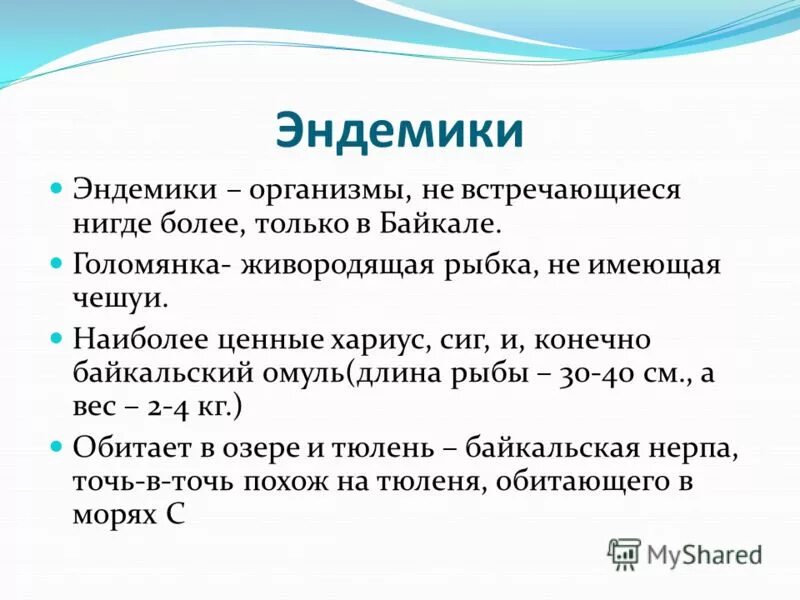 Эндемики

Эндемики – организмы, не встречающиеся нигде более, только в Байкале.

Голомянка- живородящая рыбка, не имеющая чешуи.

Наиболее ценные хариус, сиг, и, конечно байкальский омуль(длина рыбы – 30-40 см., а вес – 2-4 кг.)

Обитает в озере и тюлень – байкальская нерпа, точь-в-точь похож на тюленя, обитающего в морях С

MyShared